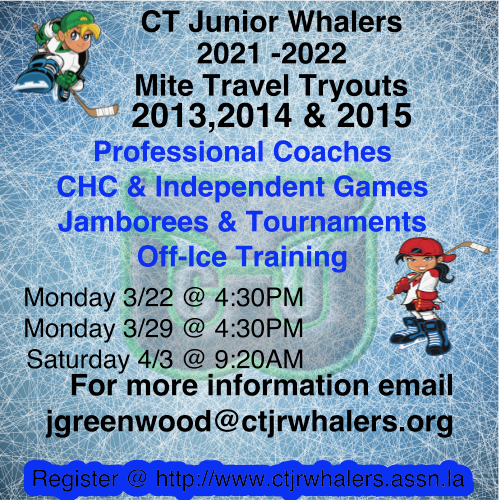 CT Junior Whalers
2021 -2022
Mite Travel Tryouts
2013,2014 & 2015

Professional Coaches
CHC & Independent Games
Jamborees & Tournaments
Off-Ice Training

Monday 3/22 @ 4:30PM
Monday 3/29 @ 4:30PM
Saturday 4/3 @ 9:20AM

For more information email
jgreenwood@ctjrwhalers.org

Register @ http://www.ctjrwhalers.assn.la